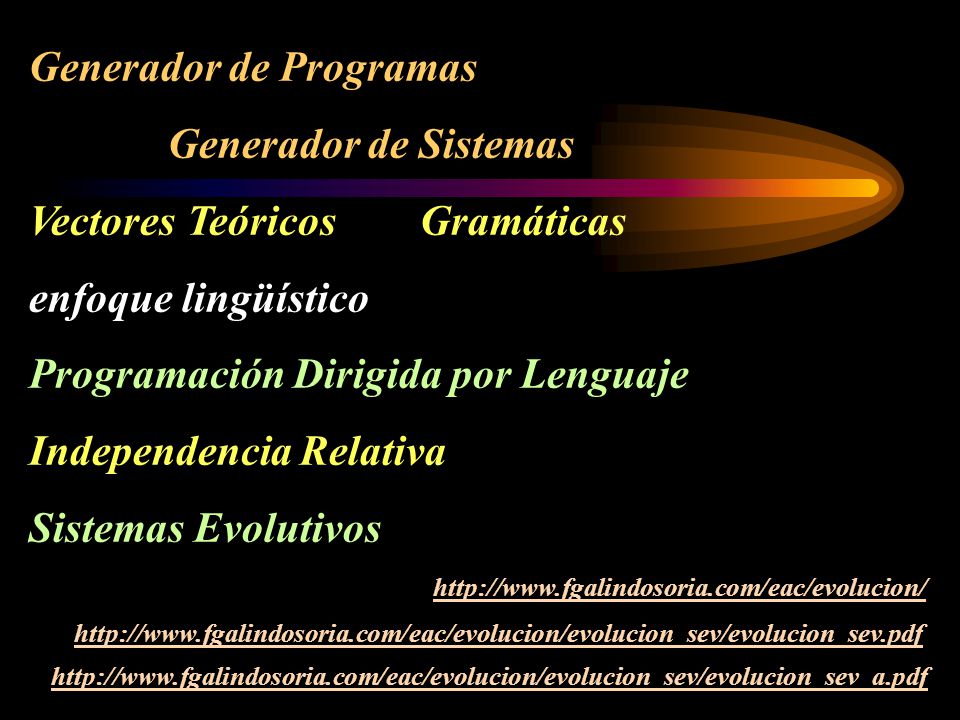 Generador de Programas

Generador de Sistemas

Vectores Teóricos Gramáticas

enfoque lingüístico

Programación Dirigida por Lenguaje

Independencia Relativa

Sistemas Evolutivos

http://www.fgalindosoria.com/eac/evolucion/

http://www.fgalindosoria.com/eac/evolucion/evolucion_sev/evolucion_sev.pdf

http://www.fgalindosoria.com/eac/evolucion/evolucion_sev/evolucion_sev_a.pdf